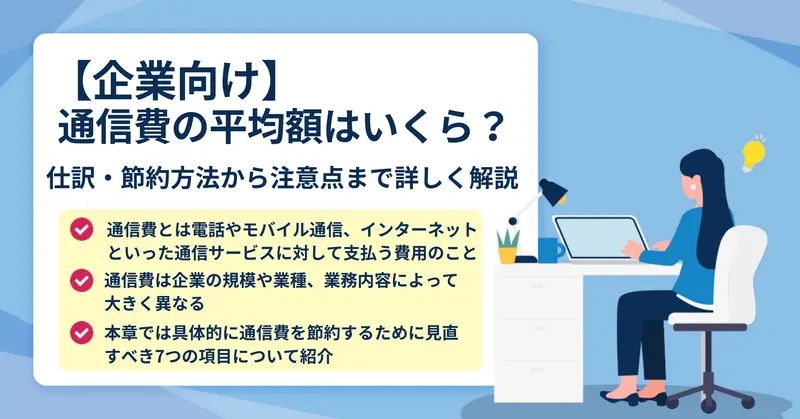 【企業向け】
通信費の平均額はいくら？
仕訳・節約方法から注意点まで詳しく解説

通信費とは電話やモバイル通信、インターネットといった通信サービスに対して支払う費用のこと

通信費は企業の規模や業種、業務内容によって大きく異なる

本章では具体的に通信費を節約するために見直すべき7つの項目について紹介